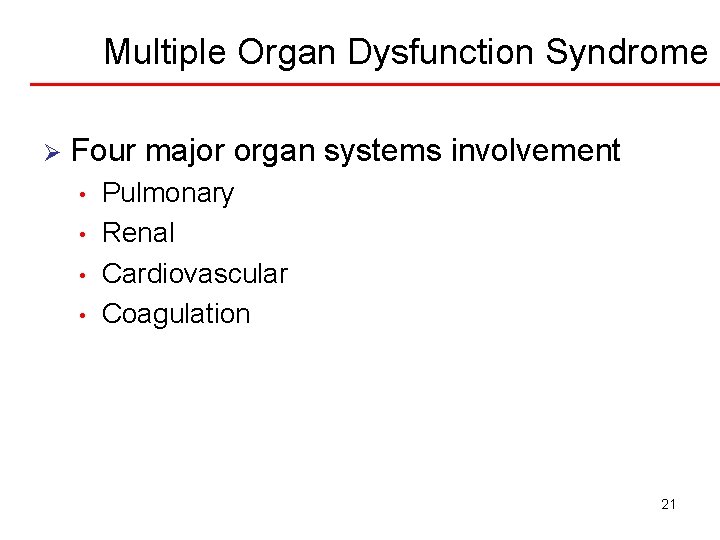 Multiple Organ Dysfunction Syndrome

➢ Four major organ systems involvement
• Pulmonary
• Renal
• Cardiovascular
• Coagulation

21